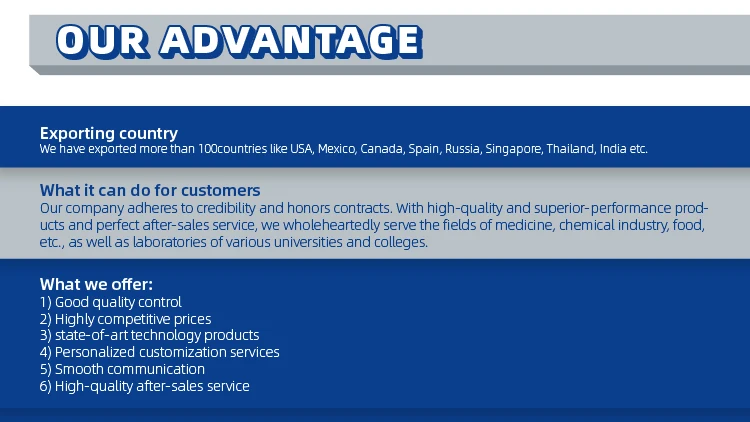 OUR ADVANTAGE

Exporting country
We have exported more than 100countries like USA, Mexico, Canada, Spain, Russia, Singapore, Thailand, India etc.

What it can do for customers
Our company adheres to credibility and honors contracts. With high-quality and superior-performance products and perfect after-sales service, we wholeheartedly serve the fields of medicine, chemical industry, food, etc., as well as laboratories of various universities and colleges.

What we offer:
1) Good quality control
2) Highly competitive prices
3) state-of-art technology products
4) Personalized customization services
5) Smooth communication
6) High-quality after-sales service